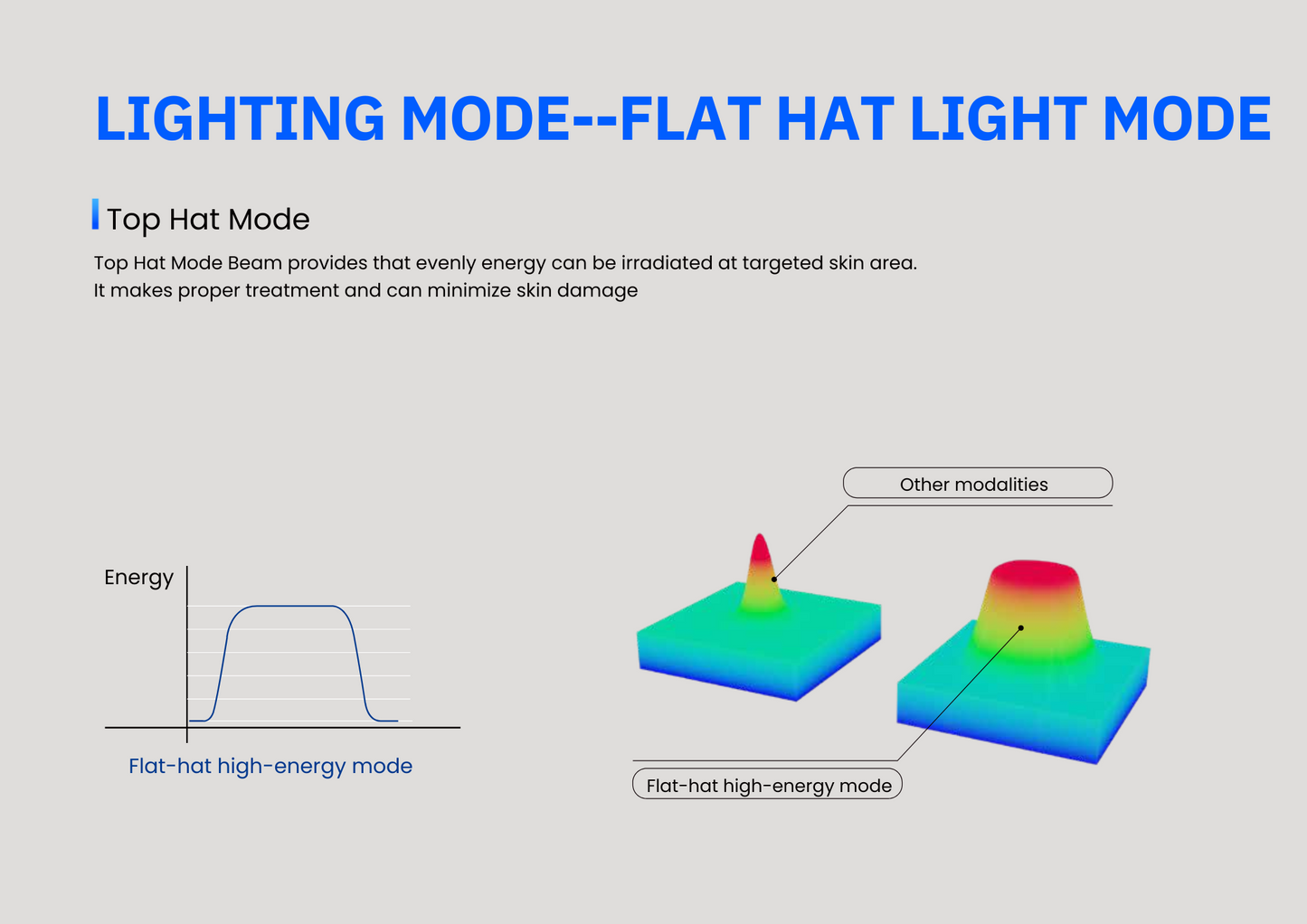 LIGHTING MODE--FLAT HAT LIGHT MODE

Top Hat Mode

Top Hat Mode Beam provides that evenly energy can be irradiated at targeted skin area.
It makes proper treatment and can minimize skin damage

Energy

Flat-hat high-energy mode

Other modalities

Flat-hat high-energy mode